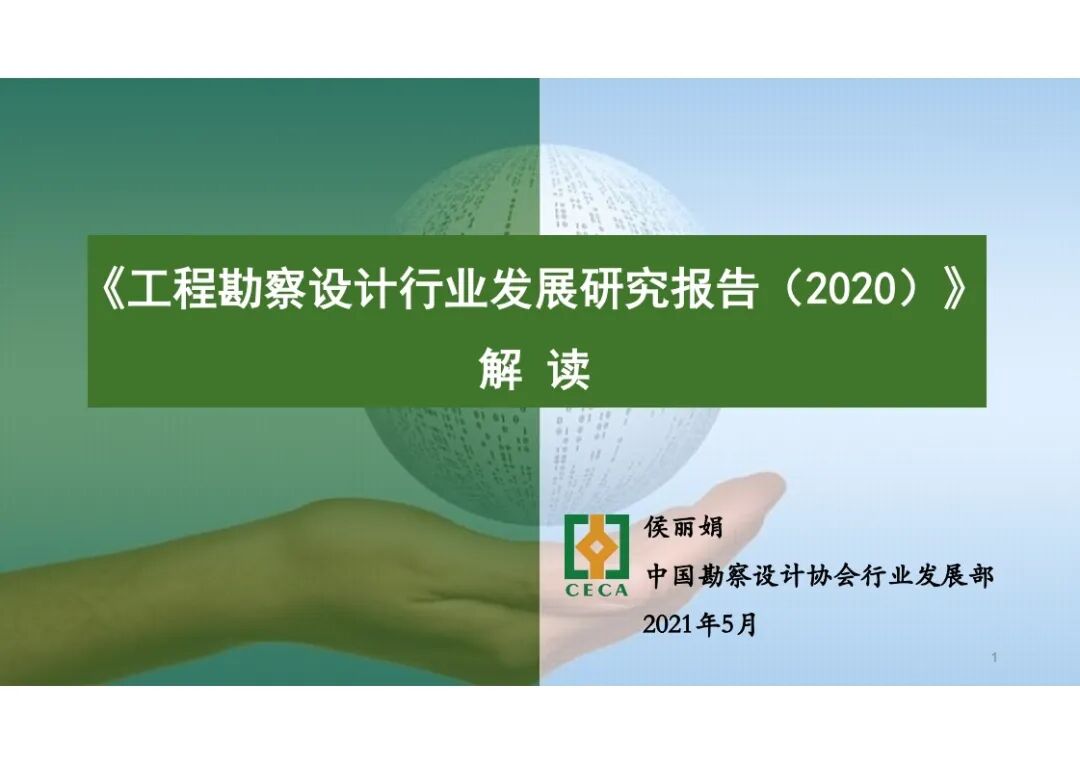 《工程勘察设计行业发展研究报告（2020）》

解 读

CECA

侯丽娟

中国勘察设计协会行业发展部

2021年5月

1